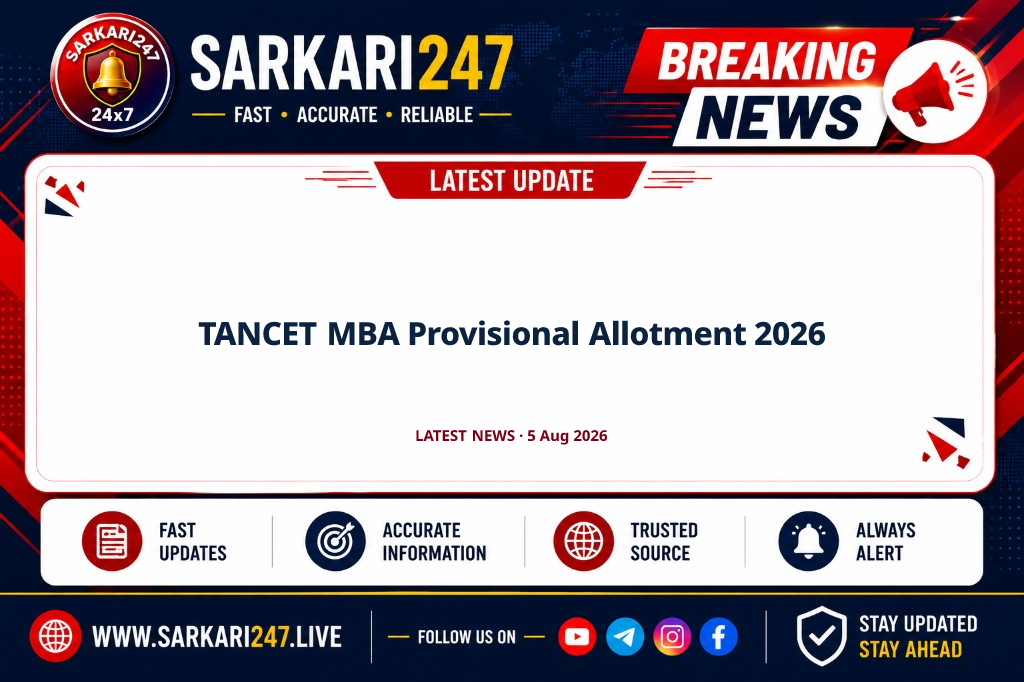 SARKARI247
24x7

SARKARI247
FAST • ACCURATE • RELIABLE

BREAKING NEWS

LATEST UPDATE

TANCET MBA Provisional Allotment 2026

LATEST NEWS · 5 Aug 2026

FAST UPDATES

ACCURATE INFORMATION

TRUSTED SOURCE

ALWAYS ALERT

WWW.SARKARI247.LIVE

FOLLOW US ON

STAY UPDATED
STAY AHEAD